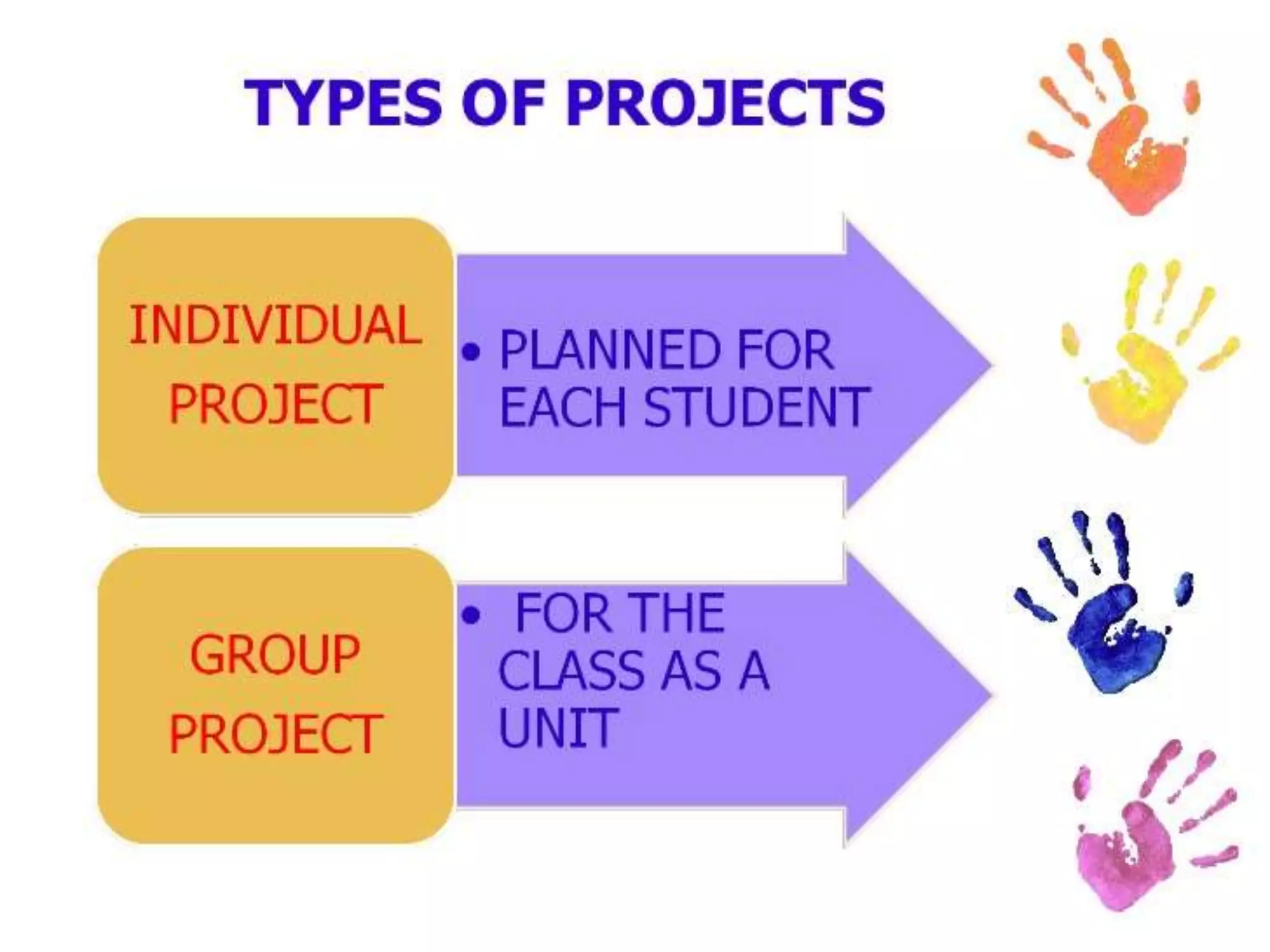 TYPES OF PROJECTS

INDIVIDUAL PROJECT

• PLANNED FOR EACH STUDENT

GROUP PROJECT

• FOR THE CLASS AS A UNIT